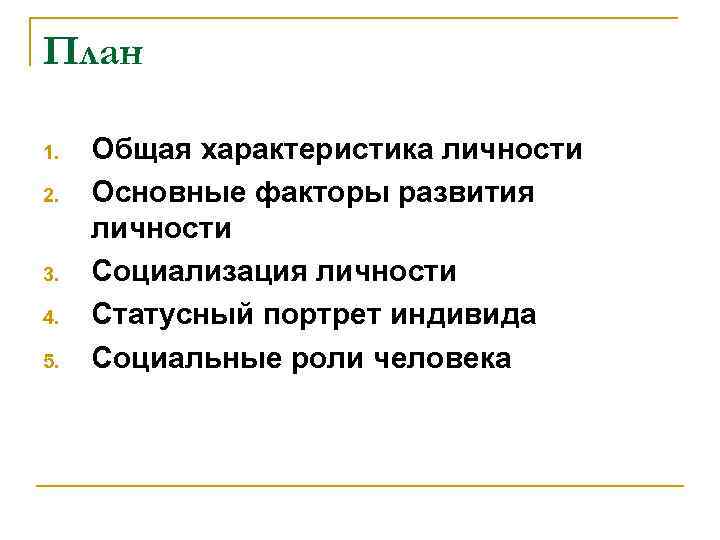 План

1. Общая характеристика личности
2. Основные факторы развития личности
3. Социализация личности
4. Статусный портрет индивида
5. Социальные роли человека